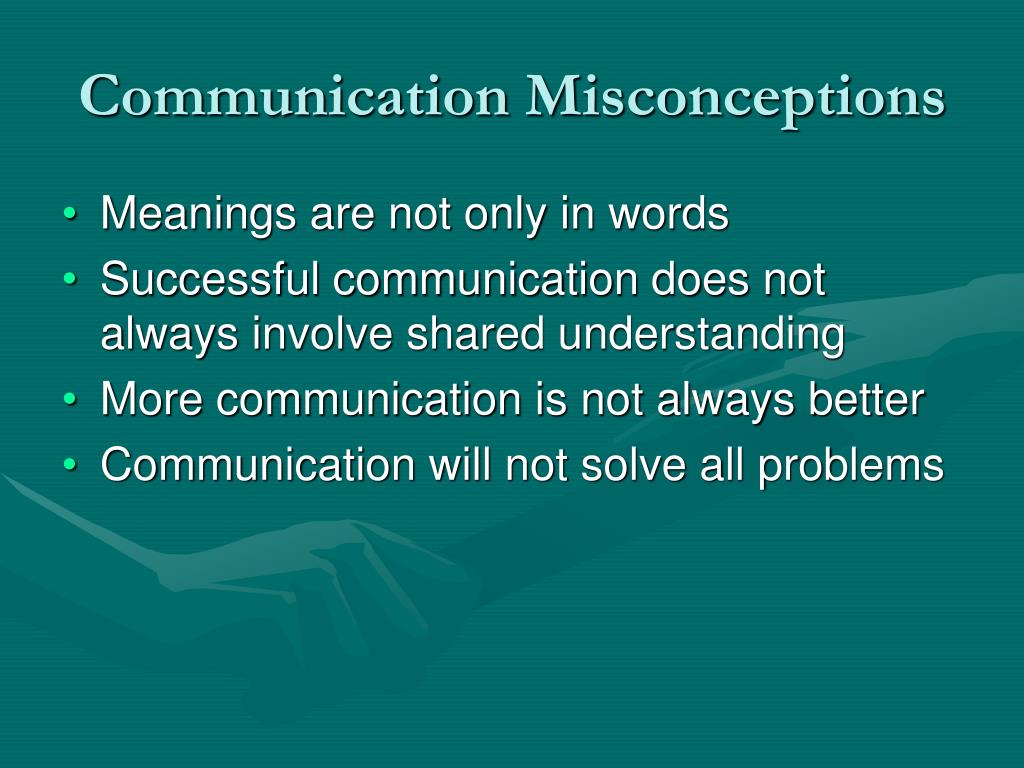 Communication Misconceptions

• Meanings are not only in words
• Successful communication does not always involve shared understanding
• More communication is not always better
• Communication will not solve all problems